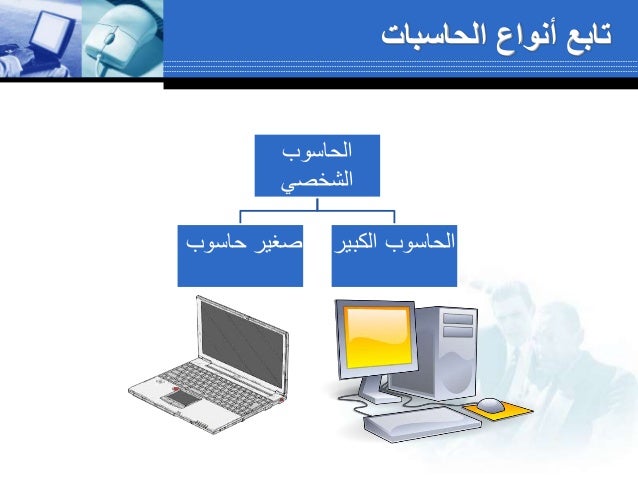 تابع أنواع الحاسبات

الحاسوب الشخصي

الحاسوب الكبير

صغير حاسوب